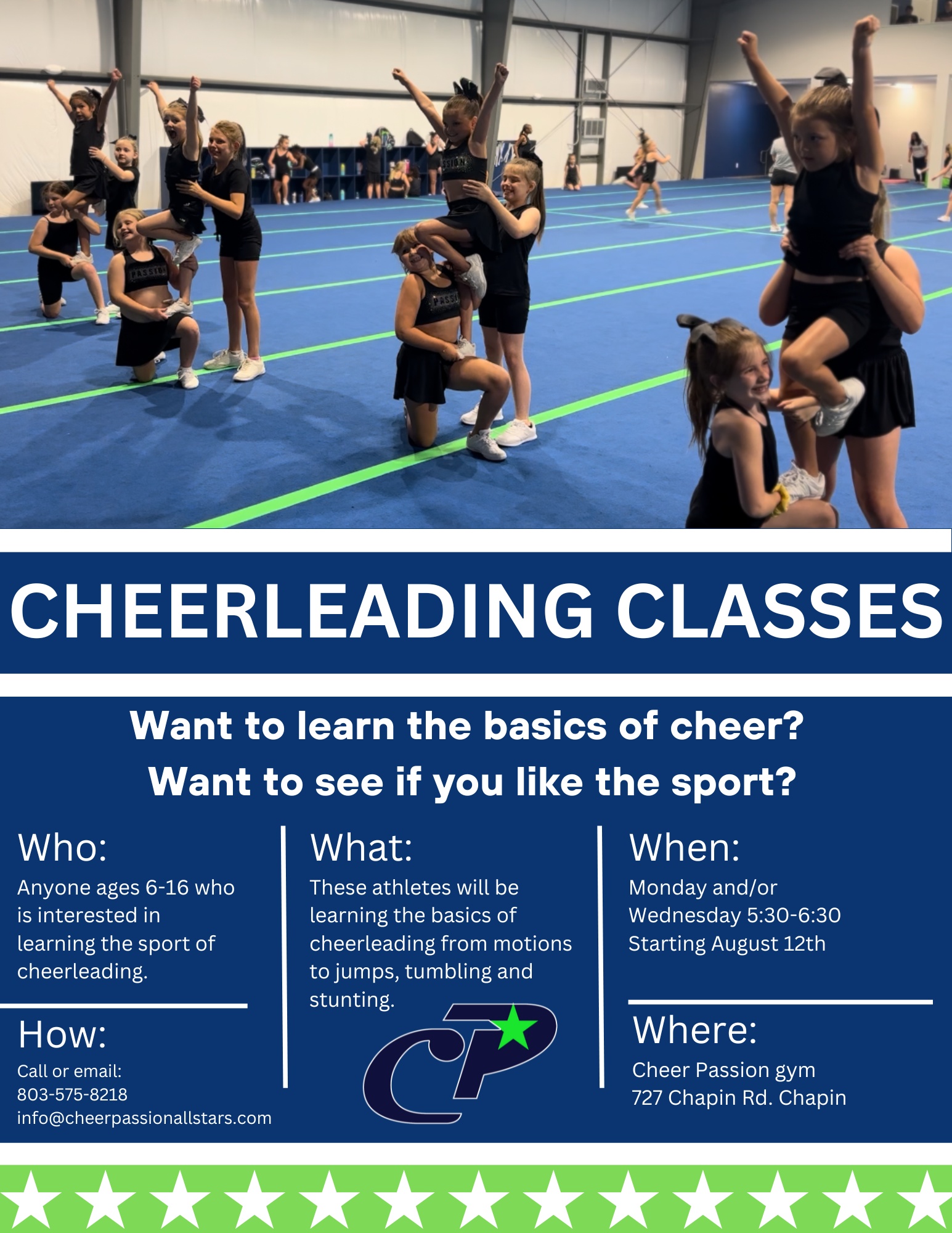 PASSION

CHEERLEADING CLASSES

Want to learn the basics of cheer?
Want to see if you like the sport?

Who:
Anyone ages 6-16 who is interested in learning the sport of cheerleading.

How:
Call or email:
803-575-8218
info@cheerpassionallstars.com

What:
These athletes will be learning the basics of cheerleading from motions to jumps, tumbling and stunting.

CP

When:
Monday and/or Wednesday 5:30-6:30
Starting August 12th

Where:
Cheer Passion gym
727 Chapin Rd. Chapin